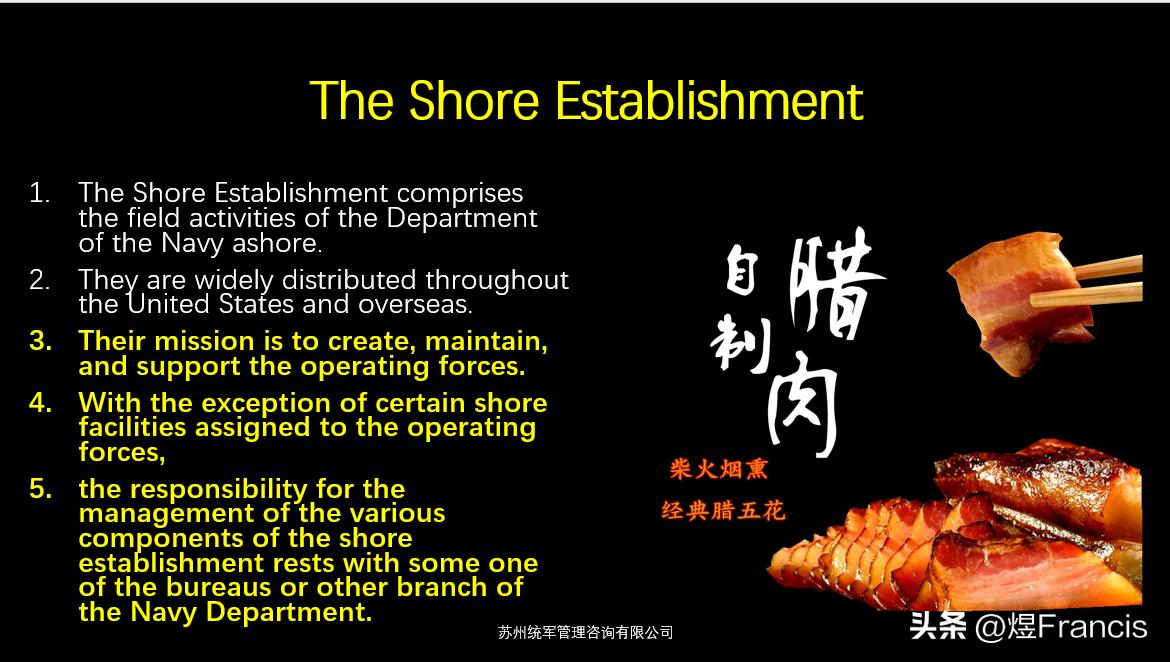 The Shore Establishment

1. The Shore Establishment comprises the field activities of the Department of the Navy ashore.
2. They are widely distributed throughout the United States and overseas.
3. Their mission is to create, maintain, and support the operating forces.
4. With the exception of certain shore facilities assigned to the operating forces,
5. the responsibility for the management of the various components of the shore establishment rests with some one of the bureaus or other branch of the Navy Department.

自制腊肉

柴火烟熏
经典腊五花

苏州统军管理咨询有限公司

头条 @煜Francis